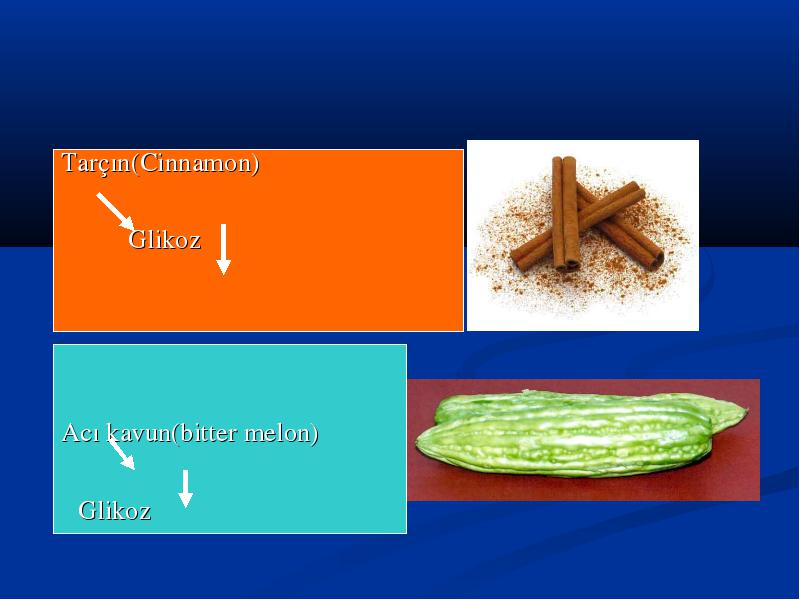 Tarçın(Cinnamon)

Glikoz

Acı kavun(bitter melon)

Glikoz